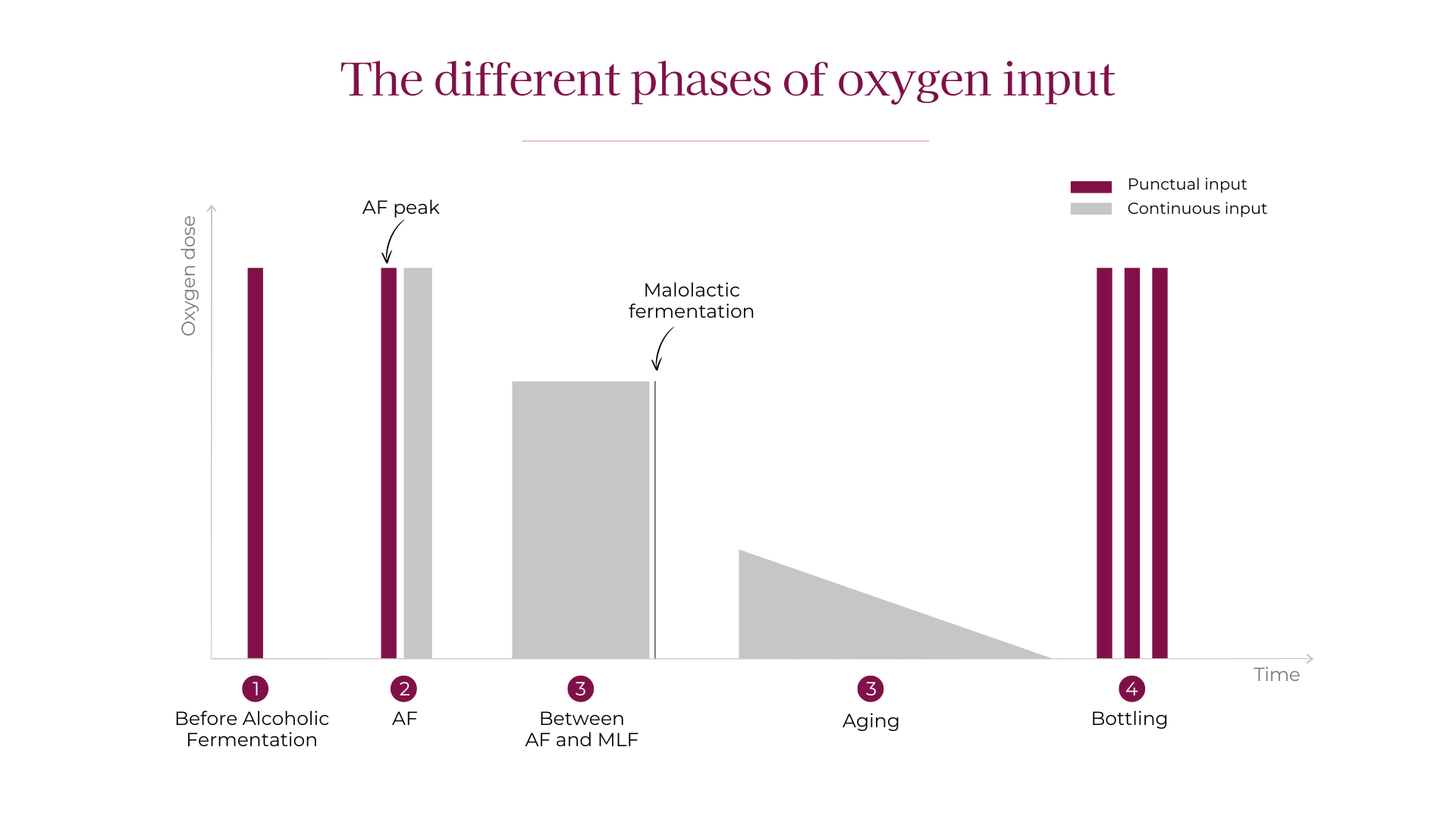 The different phases of oxygen input

Punctual input
Continuous input

Oxygen dose

AF peak

Malolactic fermentation

Time

1
Before Alcoholic Fermentation

2
AF

3
Between AF and MLF

3
Aging

4
Bottling